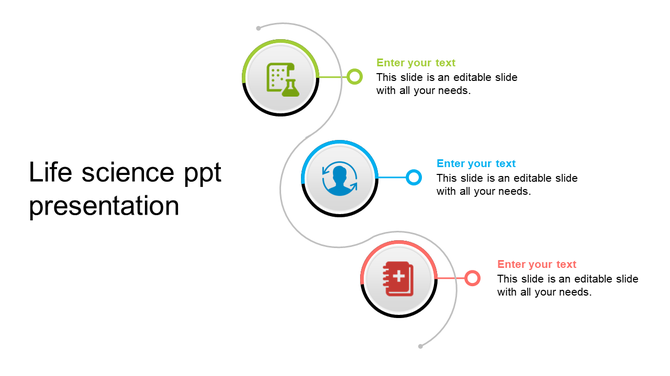 Life science ppt presentation

Enter your text
This slide is an editable slide with all your needs.

Enter your text
This slide is an editable slide with all your needs.

Enter your text
This slide is an editable slide with all your needs.